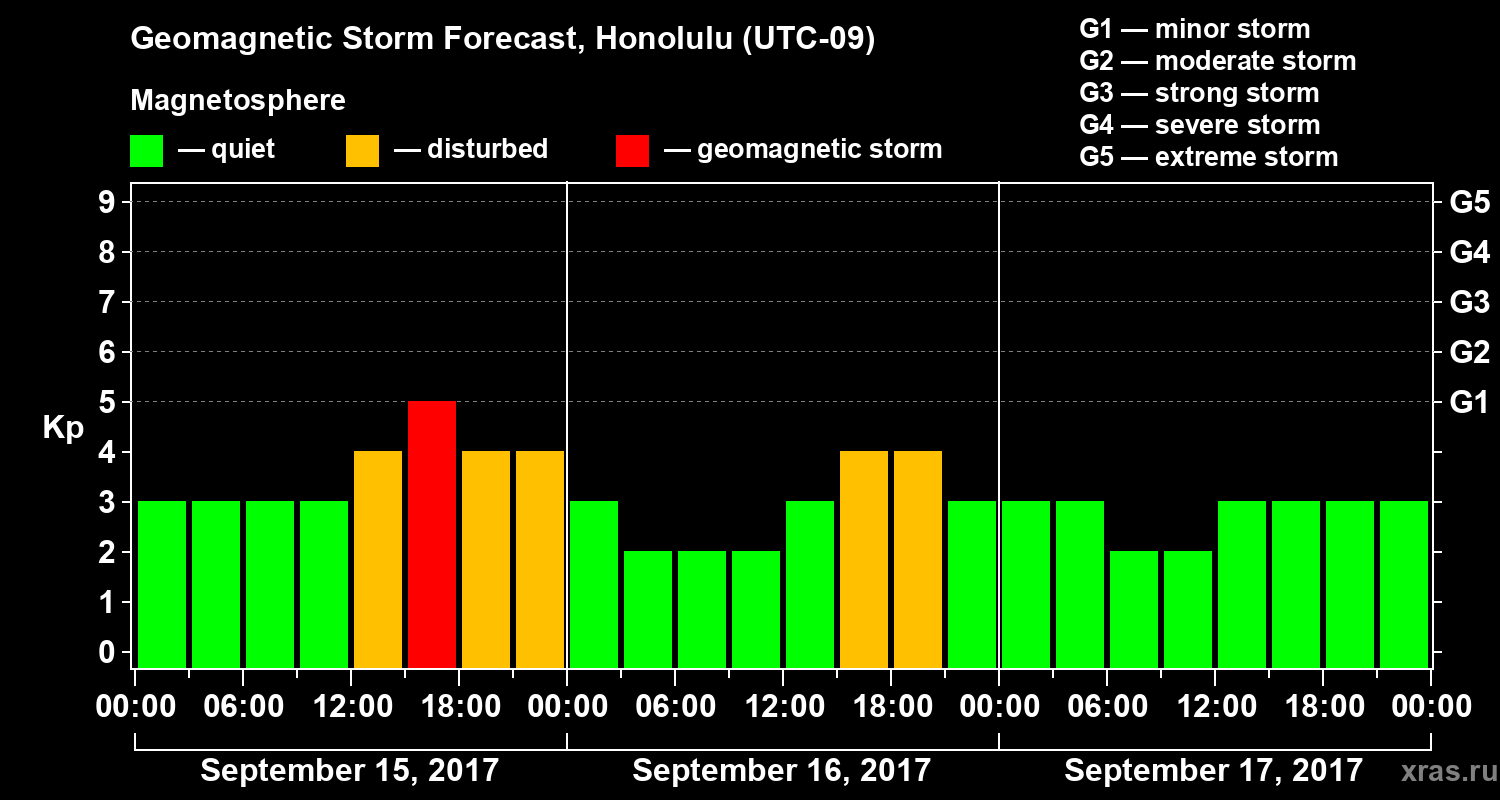 Geomagnetic Storm Forecast, Honolulu (UTC-09)

Magnetosphere

— quiet — disturbed — geomagnetic storm

G1 — minor storm
G2 — moderate storm
G3 — strong storm
G4 — severe storm
G5 — extreme storm

Kp

9
8
7
6
5
4
3
2
1
0

G5
G4
G3
G2
G1

00:00 06:00 12:00 18:00 00:00 06:00 12:00 18:00 00:00 06:00 12:00 18:00 00:00

September 15, 2017
September 16, 2017
September 17, 2017

xras.ru